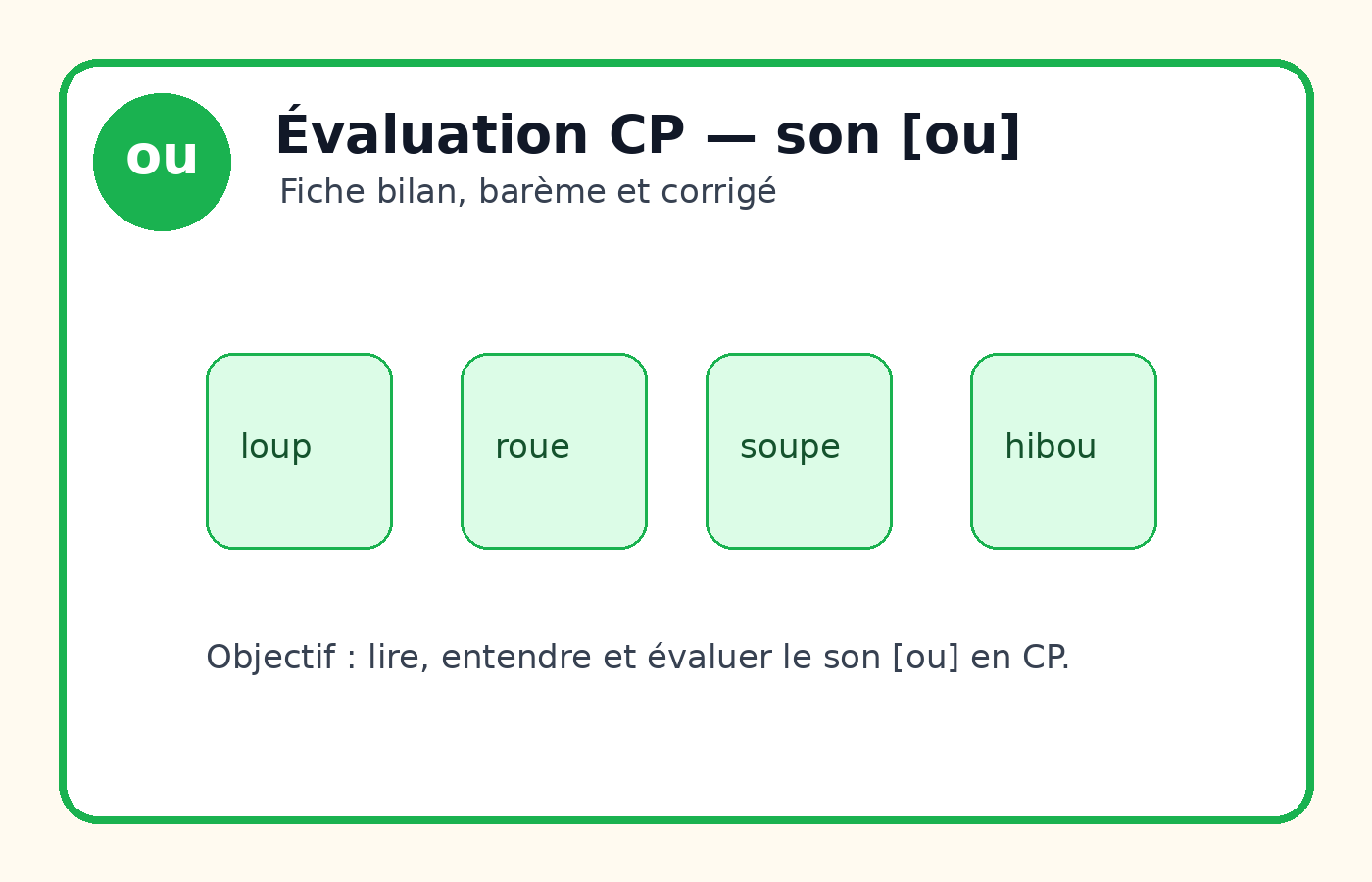 ou

Évaluation CP — son [ou]

Fiche bilan, barème et corrigé

loup

roue

soupe

hibou

Objectif : lire, entendre et évaluer le son [ou] en CP.